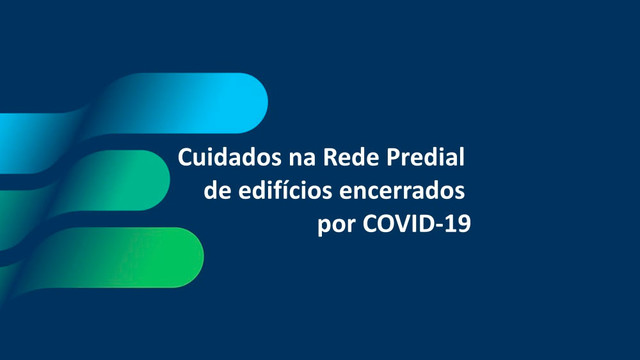 Cuidados na Rede Predial de edifícios encerrados por COVID-19